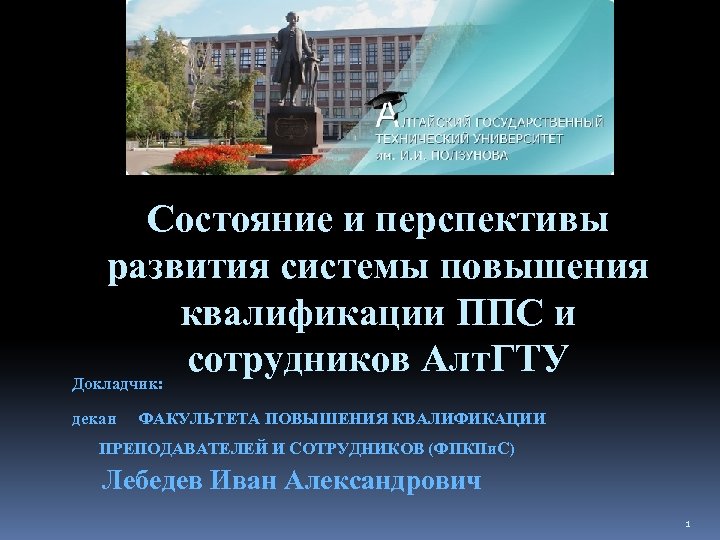 АЛТАЙСКИЙ ГОСУДАРСТВЕННЫЙ ТЕХНИЧЕСКИЙ УНИВЕРСИТЕТ им. И.И. ПОЛЗУНОВА

Состояние и перспективы развития системы повышения квалификации ППС и сотрудников АлтГТУ

Докладчик:

декан ФАКУЛЬТЕТА ПОВЫШЕНИЯ КВАЛИФИКАЦИИ ПРЕПОДАВАТЕЛЕЙ И СОТРУДНИКОВ (ФПКПиС)

Лебедев Иван Александрович

1